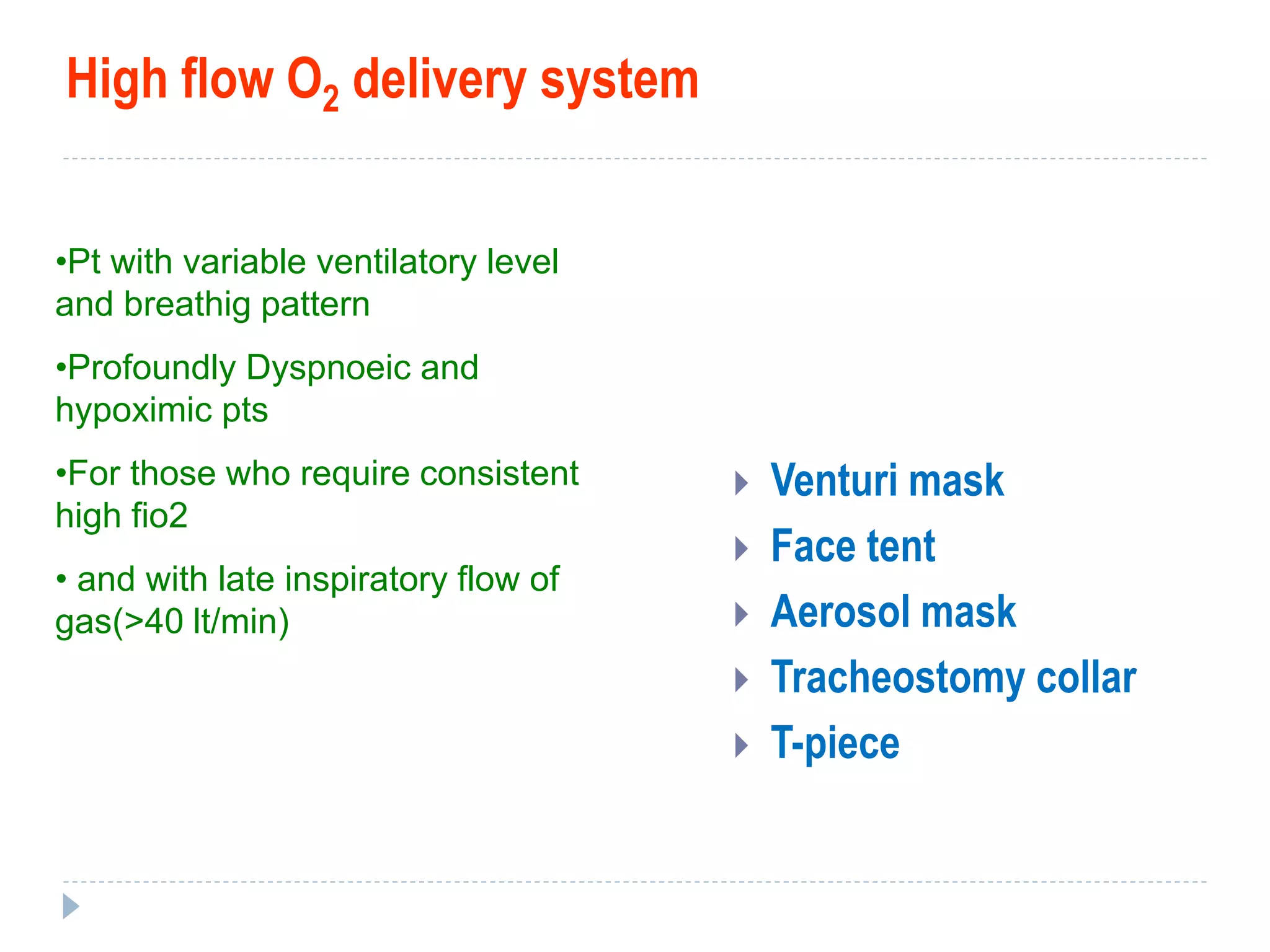 High flow $O_2$ delivery system

•Pt with variable ventilatory level and breathig pattern

•Profoundly Dyspnoeic and hypoximic pts

•For those who require consistent high fio2

• and with late inspiratory flow of gas(>40 lt/min)

Venturi mask
Face tent
Aerosol mask
Tracheostomy collar
T-piece